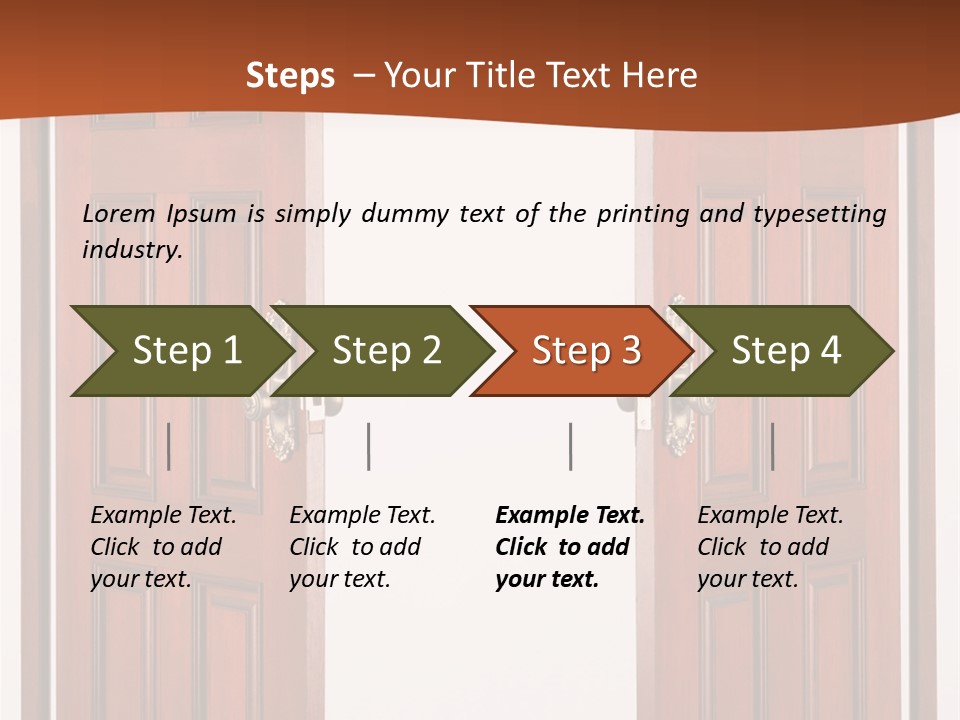 Steps – Your Title Text Here

Lorem Ipsum is simply dummy text of the printing and typesetting industry.

Step 1

Step 2

Step 3

Step 4

Example Text. Click to add your text.

Example Text. Click to add your text.

Example Text. Click to add your text.

Example Text. Click to add your text.